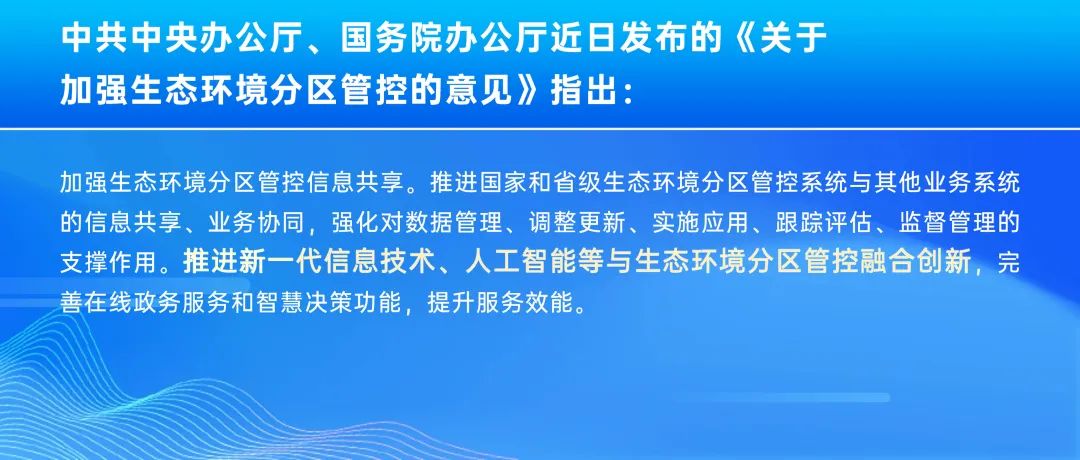 中共中央办公厅、国务院办公厅近日发布的《关于加强生态环境分区管控的意见》指出：

加强生态环境分区管控信息共享。推进国家和省级生态环境分区管控系统与其他业务系统的信息共享、业务协同，强化对数据管理、调整更新、实施应用、跟踪评估、监督管理的支撑作用。推进新一代信息技术、人工智能等与生态环境分区管控融合创新，完善在线政务服务和智慧决策功能，提升服务效能。